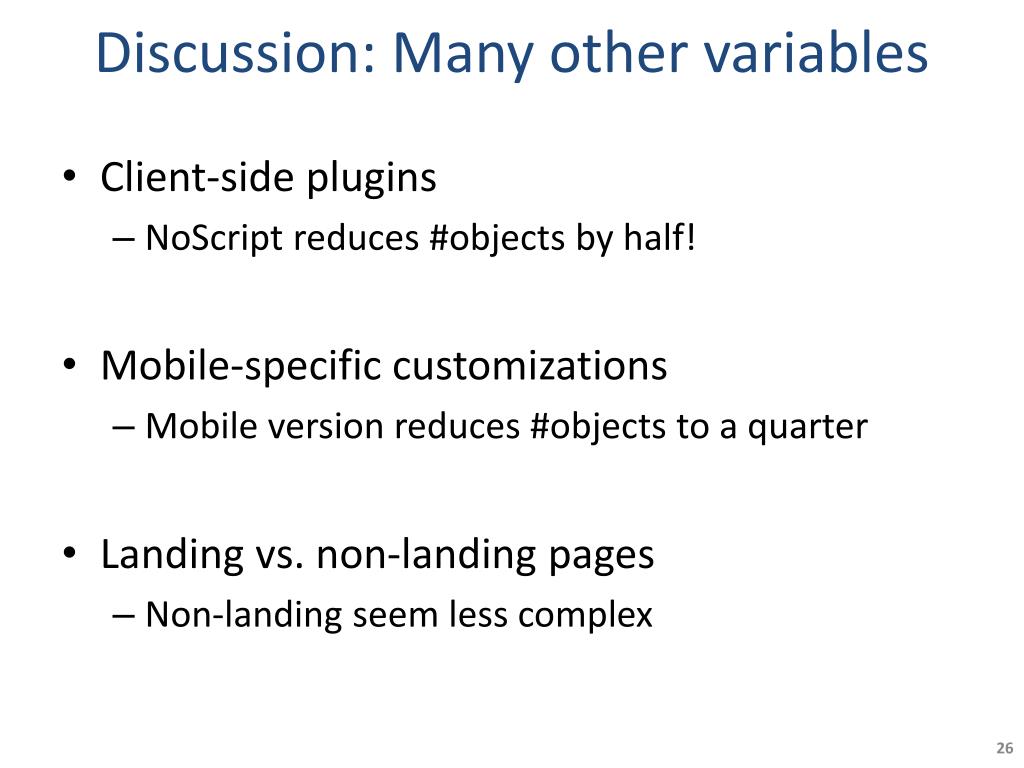 Discussion: Many other variables

• Client-side plugins
– NoScript reduces #objects by half!

• Mobile-specific customizations
– Mobile version reduces #objects to a quarter

• Landing vs. non-landing pages
– Non-landing seem less complex

26